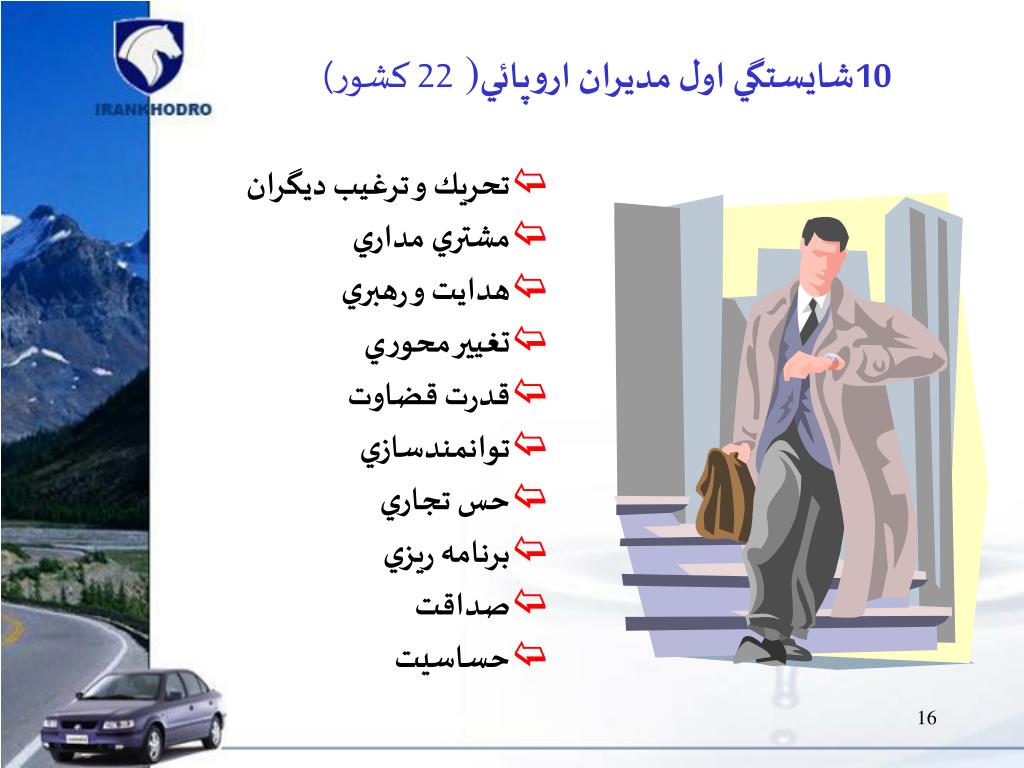 IRANKHODRO

10شايستگي اول مديران اروپائي( 22 كشور)

تحريك و ترغيب ديگران
مشتري مداري
هدايت و رهبري
تغيير محوري
قدرت قضاوت
توانمندسازي
حس تجاري
برنامه ريزي
صداقت
حساسيت

16